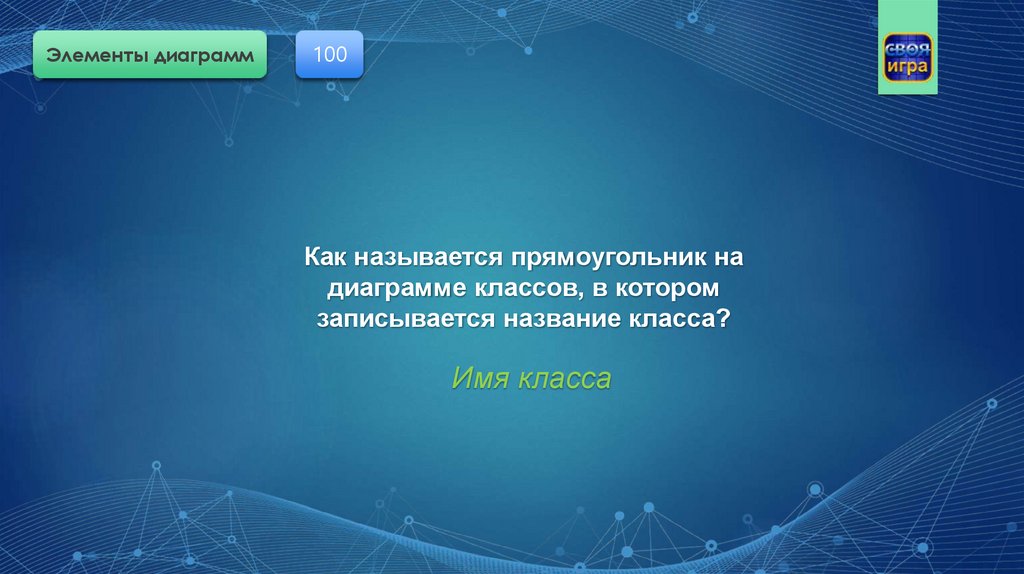 Элементы диаграмм

100

СВОЯ ИГРА

Как называется прямоугольник на диаграмме классов, в котором записывается название класса?

Имя класса